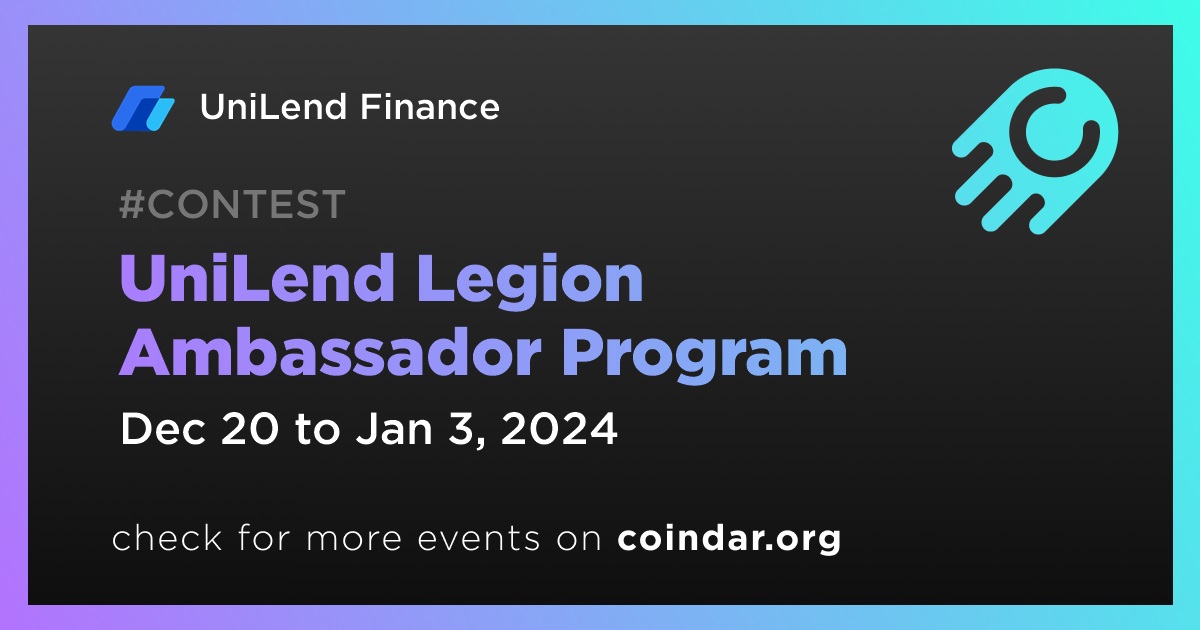 UniLend Finance

#CONTEST

UniLend Legion Ambassador Program

Dec 20 to Jan 3, 2024

check for more events on coindar.org